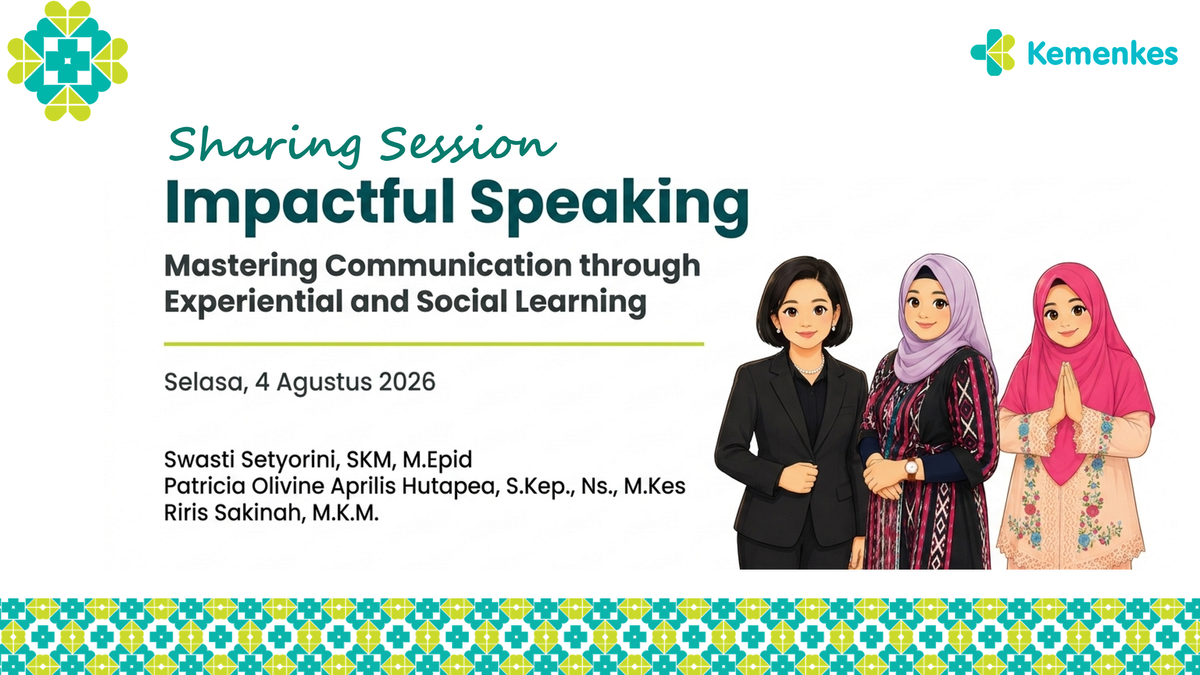 Kemenkes

Sharing Session

Impactful Speaking

Mastering Communication through Experiential and Social Learning

Selasa, 4 Agustus 2026

Swasti Setyorini, SKM, M.Epid
Patricia Olivine Aprilis Hutapea, S.Kep., Ns., M.Kes
Riris Sakinah, M.K.M.